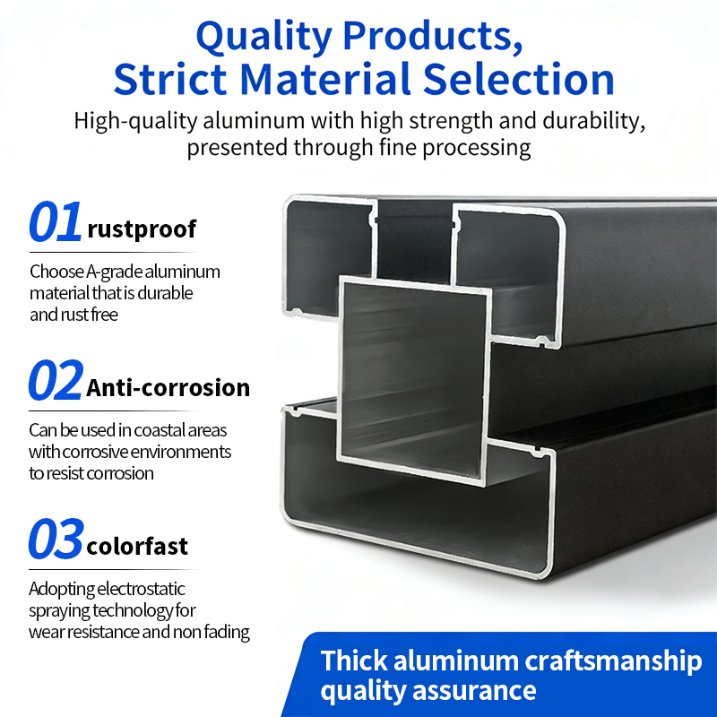 Quality Products, Strict Material Selection

High-quality aluminum with high strength and durability, presented through fine processing

01 rustproof

Choose A-grade aluminum material that is durable and rust free

02 Anti-corrosion

Can be used in coastal areas with corrosive environments to resist corrosion

03 colorfast

Adopting electrostatic spraying technology for wear resistance and non fading

Thick aluminum craftsmanship quality assurance